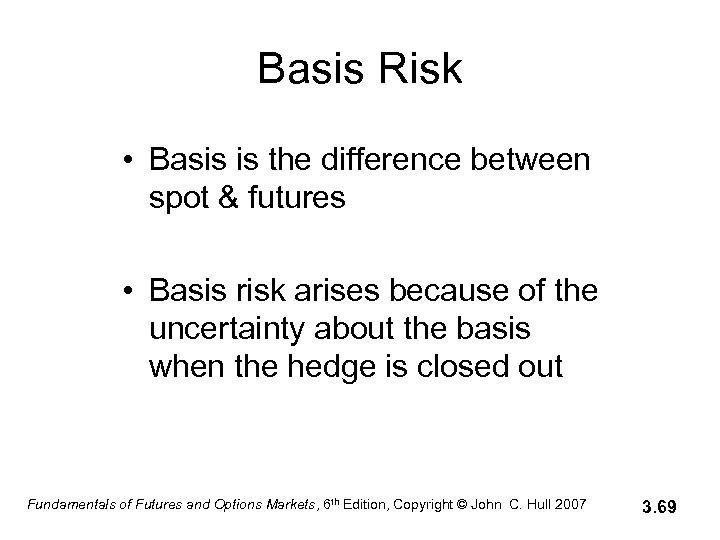 Basis Risk

• Basis is the difference between spot & futures

• Basis risk arises because of the uncertainty about the basis when the hedge is closed out

Fundamentals of Futures and Options Markets, 6th Edition, Copyright © John C. Hull 2007

3.69